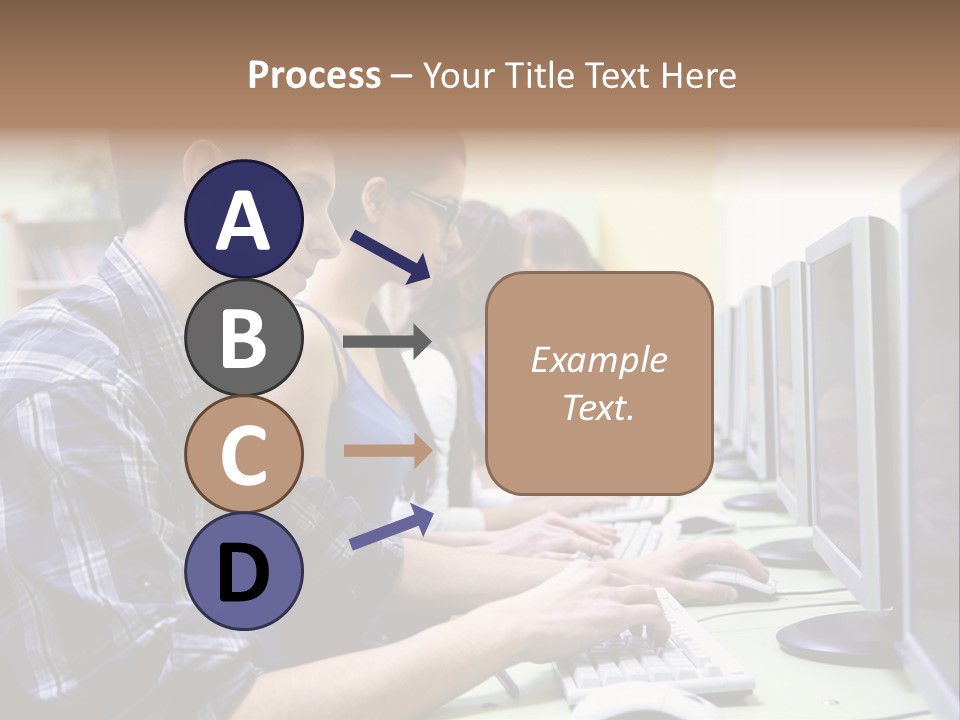 Process – Your Title Text Here

A

B

C

D

Example Text.